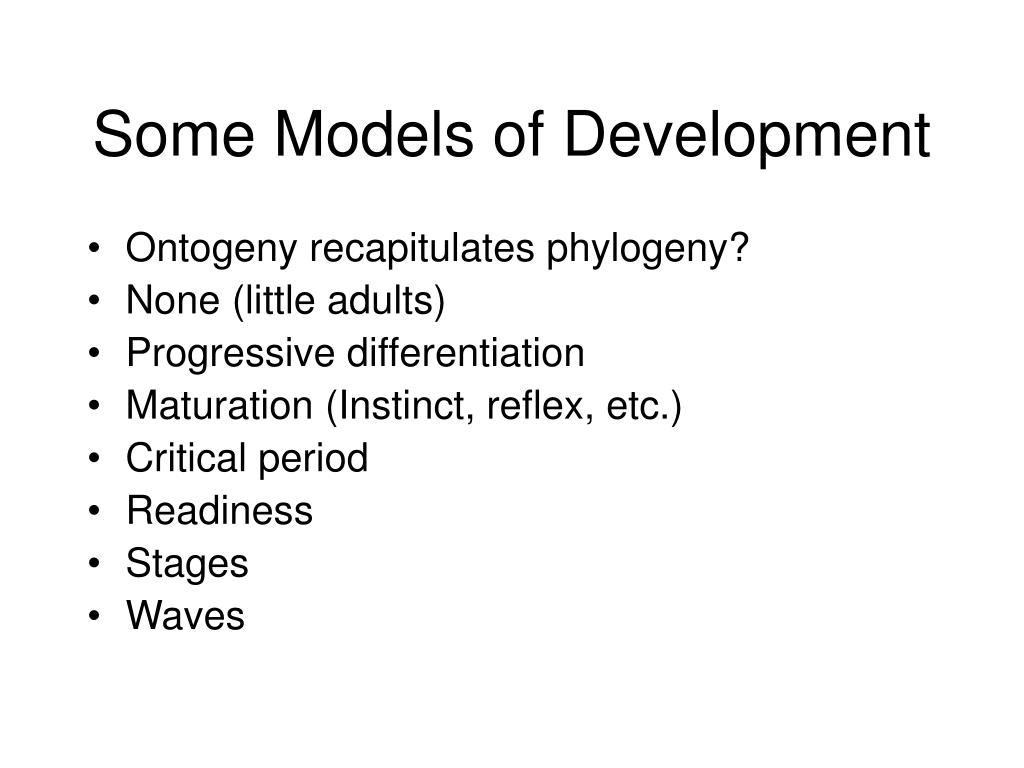 Some Models of Development

• Ontogeny recapitulates phylogeny?
• None (little adults)
• Progressive differentiation
• Maturation (Instinct, reflex, etc.)
• Critical period
• Readiness
• Stages
• Waves